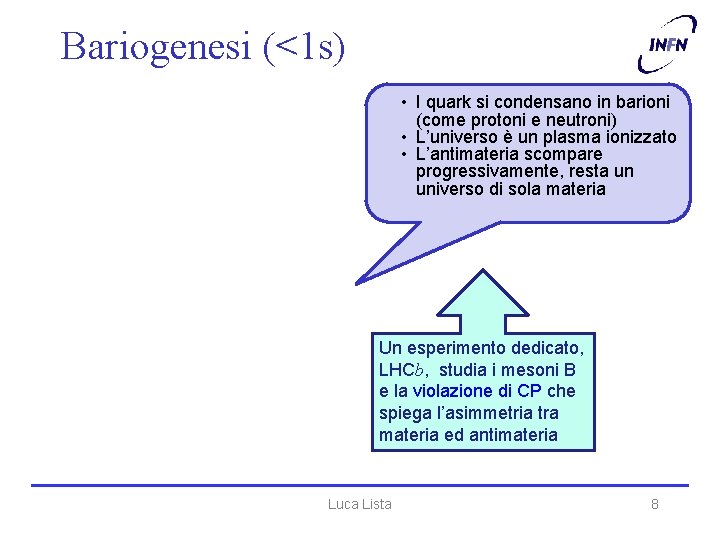 Bariogenesi (<1s)

INFN

• I quark si condensano in barioni (come protoni e neutroni)
• L'universo è un plasma ionizzato
• L'antimateria scompare progressivamente, resta un universo di sola materia

Un esperimento dedicato, LHC$b$, studia i mesoni B e la violazione di CP che spiega l'asimmetria tra materia ed antimateria

Luca Lista

8